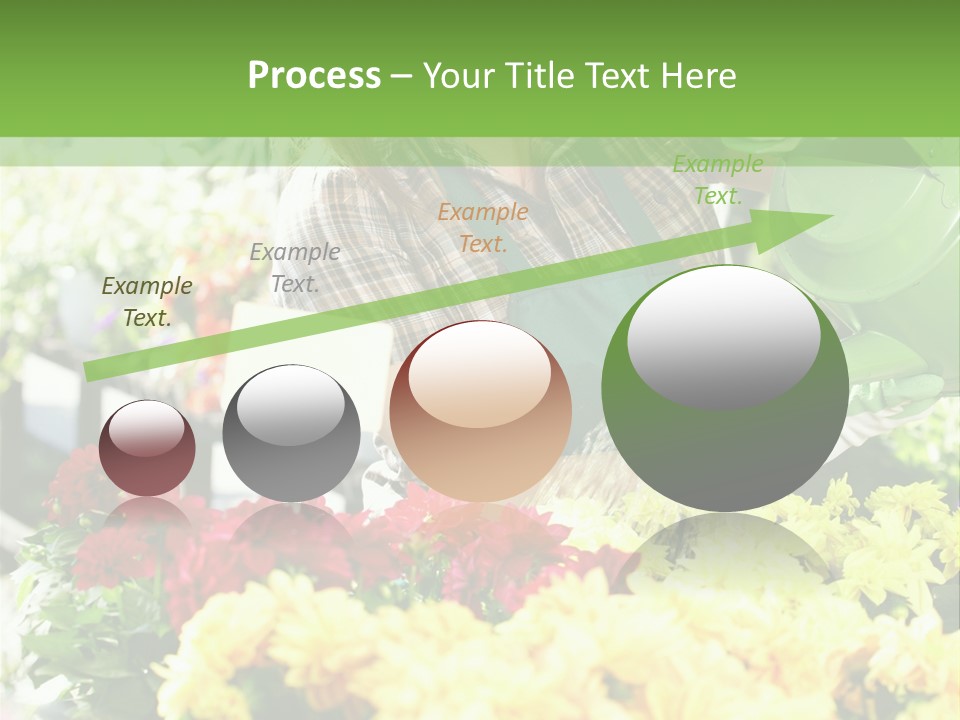 Process – Your Title Text Here

Example Text.

Example Text.

Example Text.

Example Text.